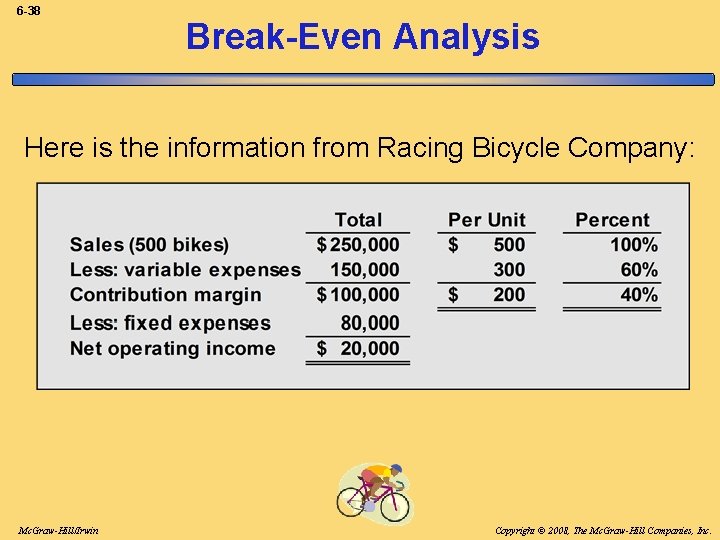 6-38

Break-Even Analysis

Here is the information from Racing Bicycle Company:

| | Total | Per Unit | Percent |
|---|---|---|---|
| Sales (500 bikes) | $ 250,000 | $ 500 | 100% |
| Less: variable expenses | 150,000 | 300 | 60% |
| Contribution margin | $ 100,000 | $ 200 | 40% |
| Less: fixed expenses | 80,000 | | |
| Net operating income | $ 20,000 | | |

McGraw-Hill/Irwin

Copyright © 2008, The McGraw-Hill Companies, Inc.